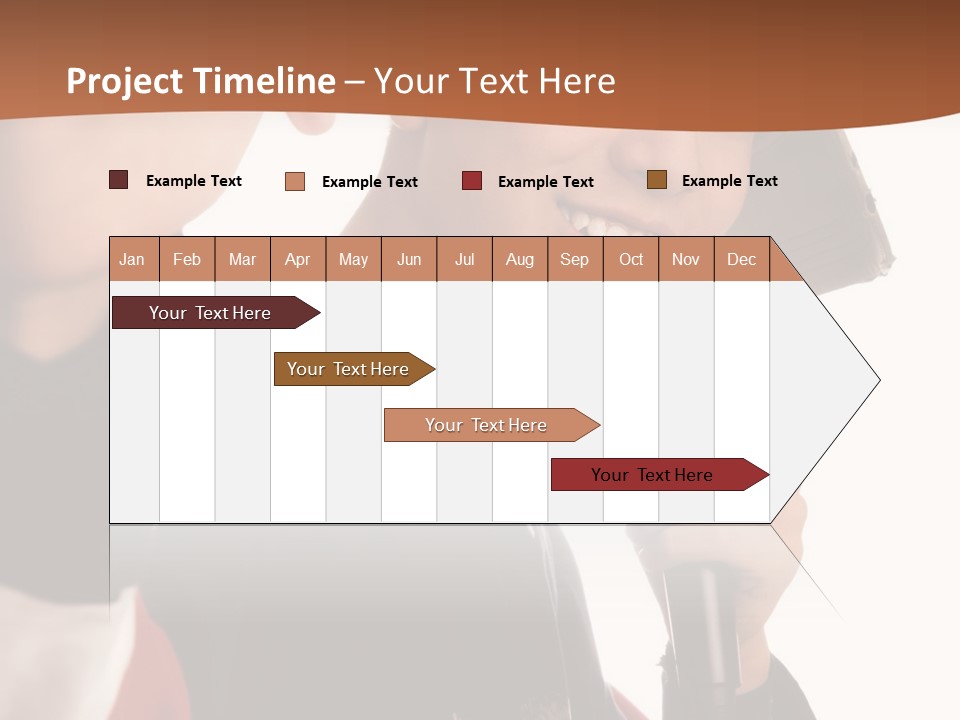 Project Timeline – Your Text Here

Example Text
Example Text
Example Text
Example Text

| Jan | Feb | Mar | Apr | May | Jun | Jul | Aug | Sep | Oct | Nov | Dec |
|---|---|---|---|---|---|---|---|---|---|---|---|

Your Text Here

Your Text Here

Your Text Here

Your Text Here